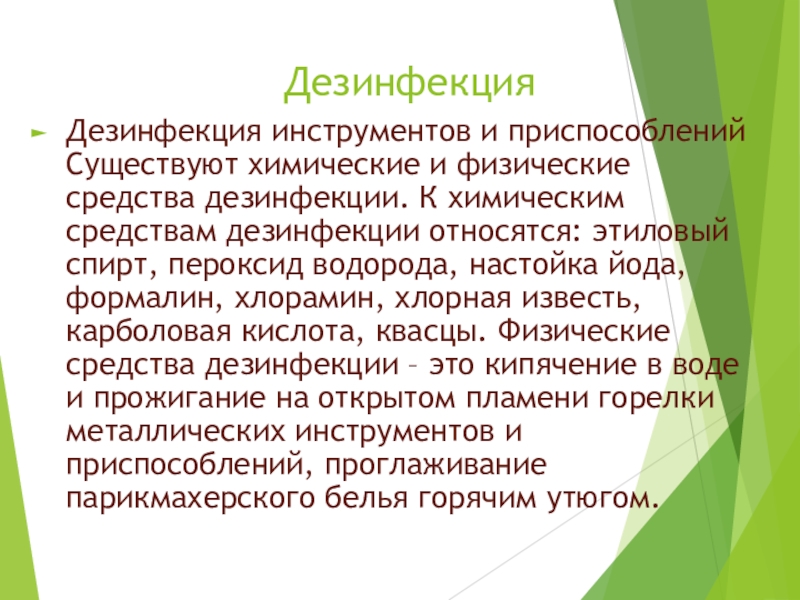 Дезинфекция

Дезинфекция инструментов и приспособлений Существуют химические и физические средства дезинфекции. К химическим средствам дезинфекции относятся: этиловый спирт, пероксид водорода, настойка йода, формалин, хлорамин, хлорная известь, карболовая кислота, квасцы. Физические средства дезинфекции – это кипячение в воде и прожигание на открытом пламени горелки металлических инструментов и приспособлений, проглаживание парикмахерского белья горячим утюгом.